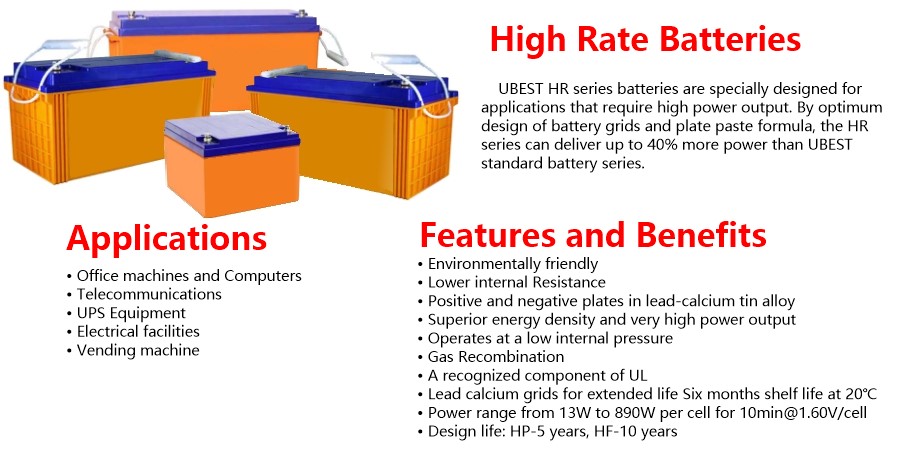 High Rate Batteries

UBEST HR series batteries are specially designed for applications that require high power output. By optimum design of battery grids and plate paste formula, the HR series can deliver up to 40% more power than UBEST standard battery series.

Applications

• Office machines and Computers
• Telecommunications
• UPS Equipment
• Electrical facilities
• Vending machine

Features and Benefits

• Environmentally friendly
• Lower internal Resistance
• Positive and negative plates in lead-calcium tin alloy
• Superior energy density and very high power output
• Operates at a low internal pressure
• Gas Recombination
• A recognized component of UL
• Lead calcium grids for extended life Six months shelf life at 20°C
• Power range from 13W to 890W per cell for 10min@1.60V/cell
• Design life: HP-5 years, HF-10 years